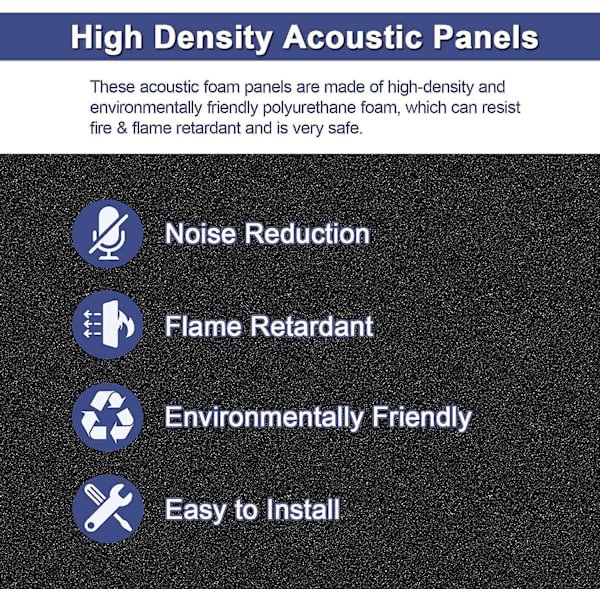 High Density Acoustic Panels

These acoustic foam panels are made of high-density and environmentally friendly polyurethane foam, which can resist fire & flame retardant and is very safe.

Noise Reduction

Flame Retardant

Environmentally Friendly

Easy to Install